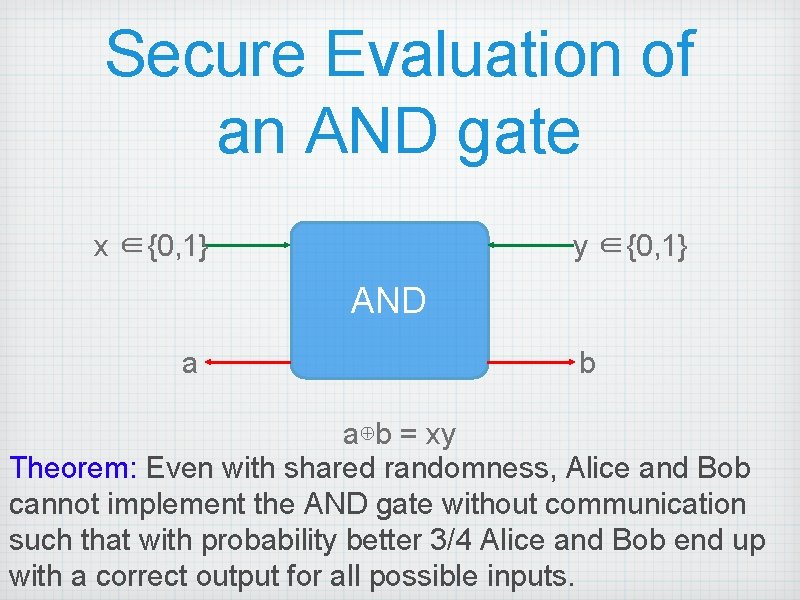 Secure Evaluation of an AND gate

$x \in \{0,1\}$

$y \in \{0,1\}$

AND

a

b

$a \oplus b = xy$

Theorem: Even with shared randomness, Alice and Bob cannot implement the AND gate without communication such that with probability better 3/4 Alice and Bob end up with a correct output for all possible inputs.